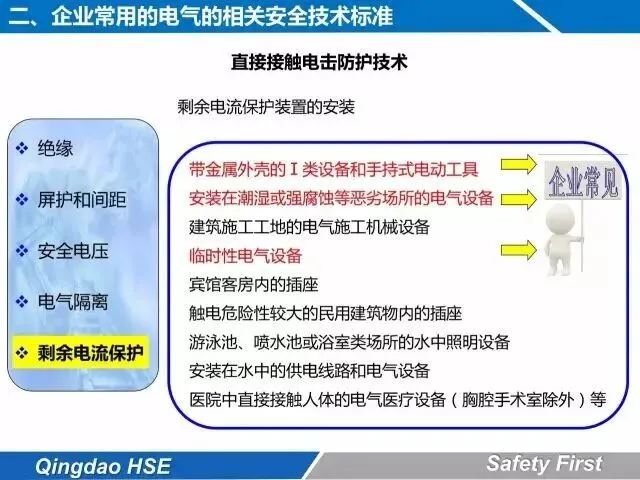 二、企业常用的电气的相关安全技术标准

直接接触电击防护技术

剩余电流保护装置的安装

❖ 绝缘

❖ 屏护和间距

❖ 安全电压

❖ 电气隔离

❖ 剩余电流保护

带金属外壳的Ⅰ类设备和手持式电动工具
安装在潮湿或强腐蚀等恶劣场所的电气设备
建筑施工工地的电气施工机械设备
临时性电气设备
宾馆客房内的插座
触电危险性较大的民用建筑物内的插座
游泳池、喷水池或浴室类场所的水中照明设备
安装在水中的供电线路和电气设备
医院中直接接触人体的电气医疗设备（胸腔手术室除外）等

企业常见

Qingdao HSE

Safety First